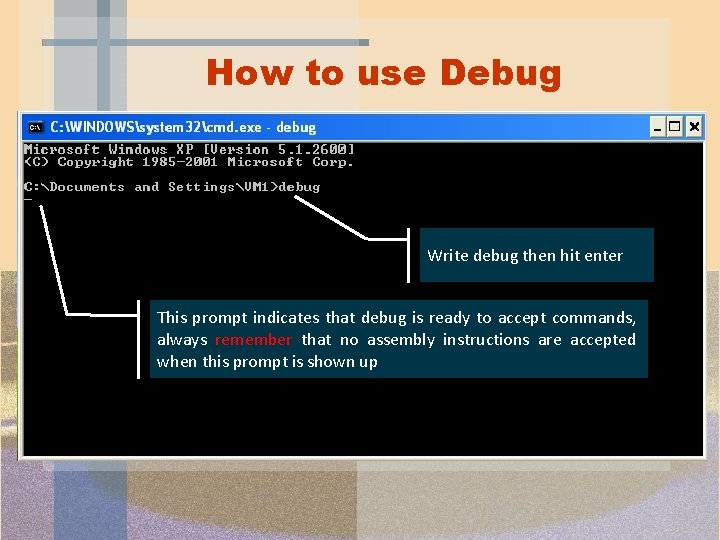 How to use Debug

C:\WINDOWS\system32\cmd.exe - debug

Microsoft Windows XP [Version 5.1.2600]
(C) Copyright 1985-2001 Microsoft Corp.

C:\Documents and Settings\VM1>debug
-

Write debug then hit enter

This prompt indicates that debug is ready to accept commands, always remember that no assembly instructions are accepted when this prompt is shown up